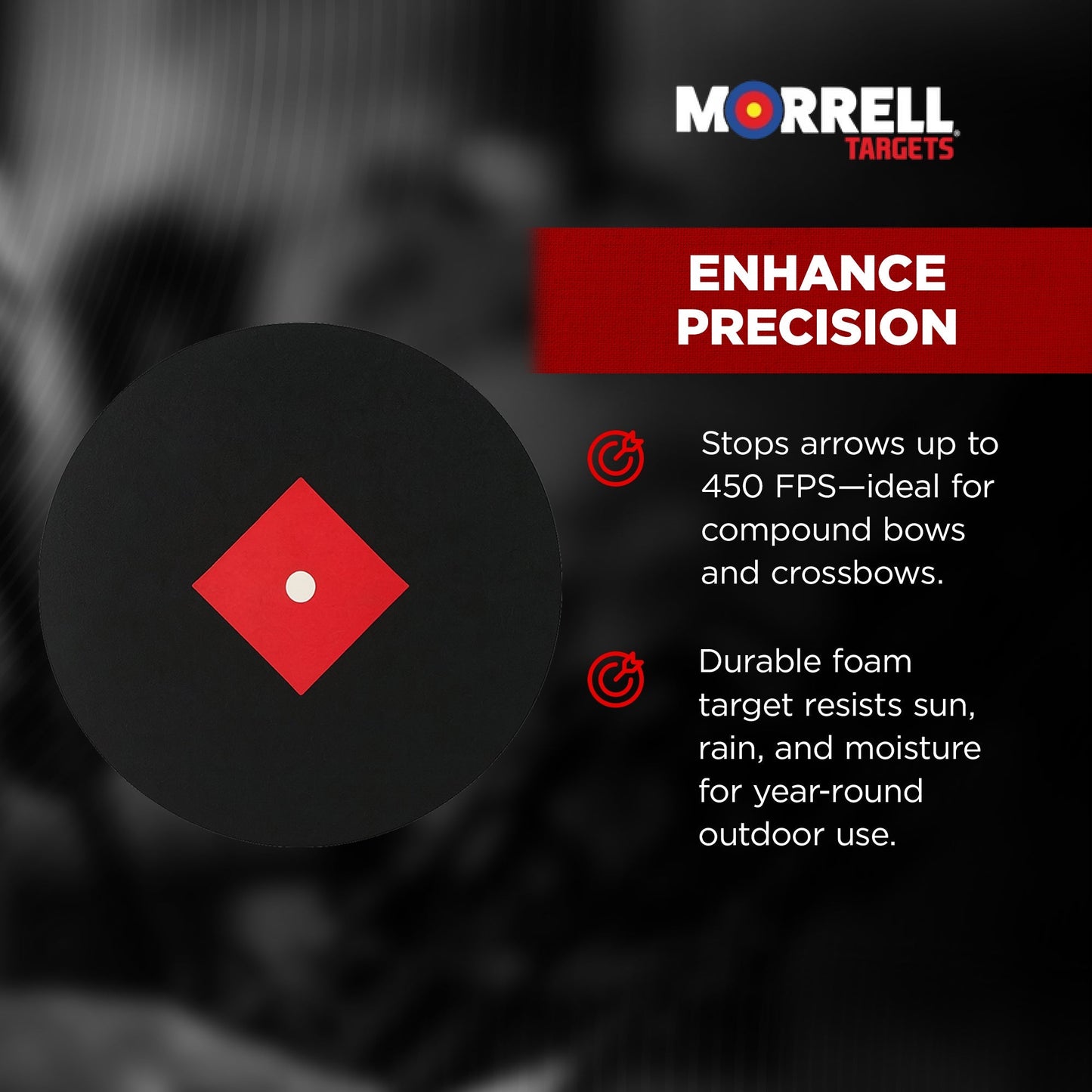 MORRELL TARGETS

ENHANCE PRECISION

Stops arrows up to 450 FPS—ideal for compound bows and crossbows.

Durable foam target resists sun, rain, and moisture for year-round outdoor use.